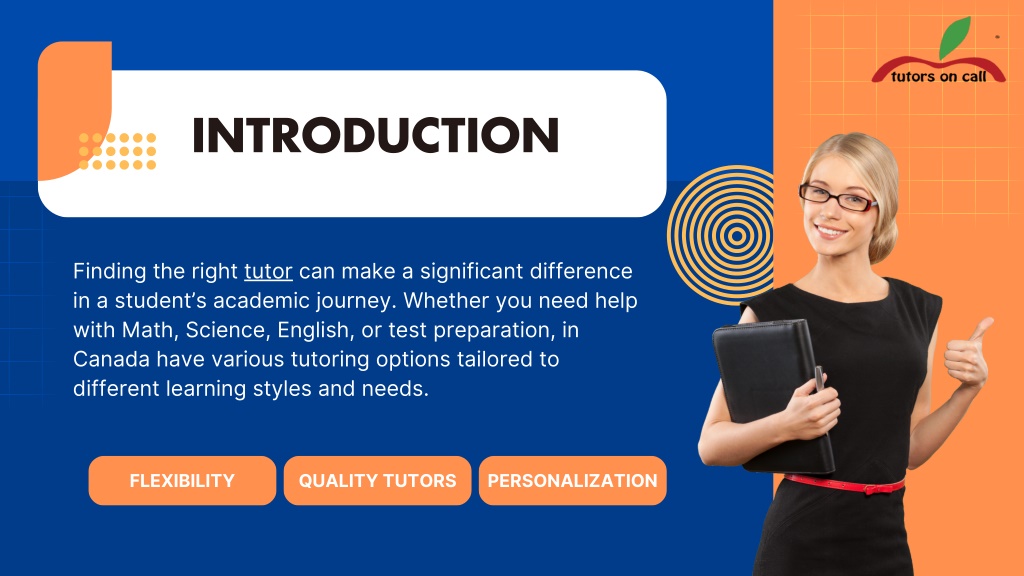 tutors on call

INTRODUCTION

Finding the right tutor can make a significant difference in a student's academic journey. Whether you need help with Math, Science, English, or test preparation, in Canada have various tutoring options tailored to different learning styles and needs.

FLEXIBILITY

QUALITY TUTORS

PERSONALIZATION